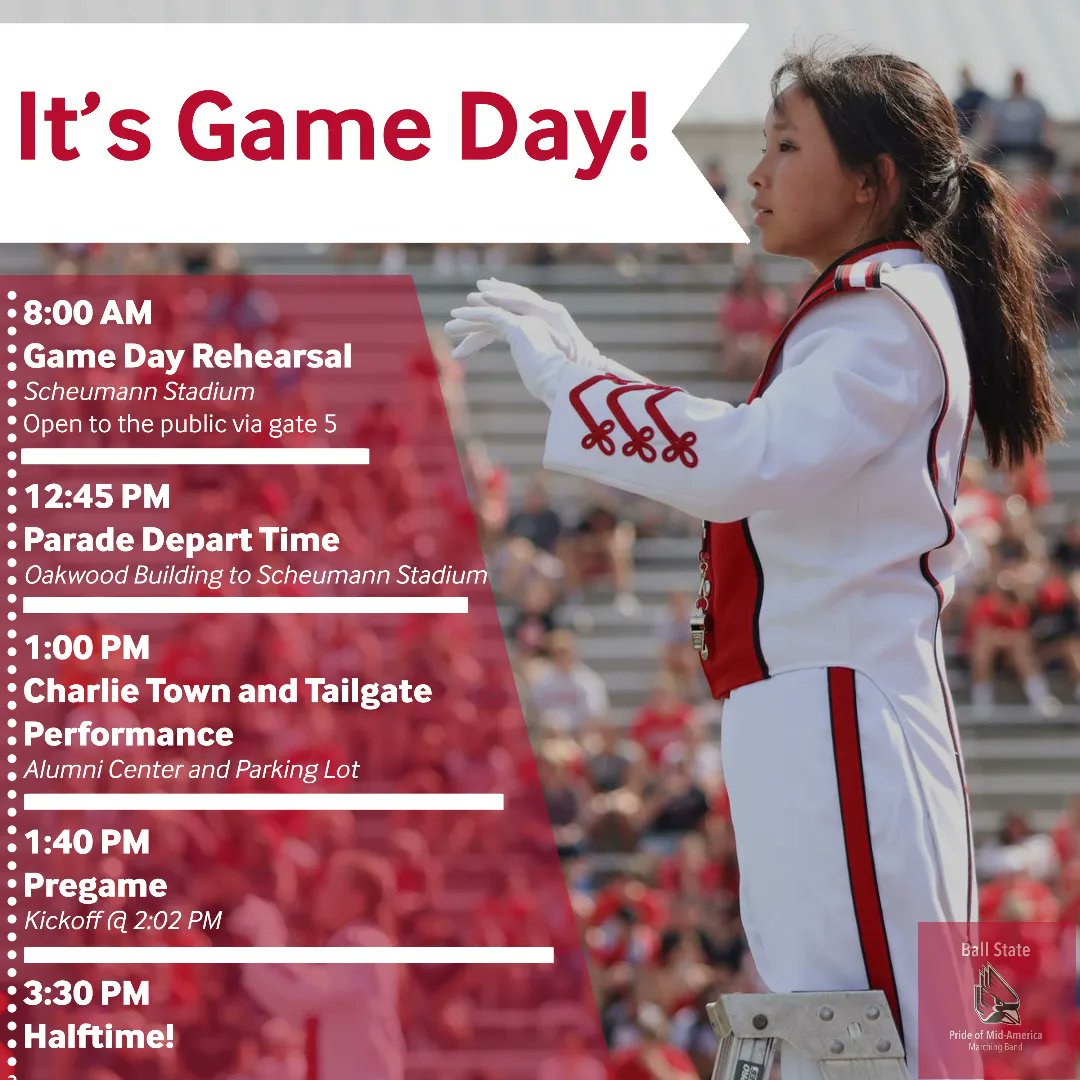 It's Game Day!

8:00 AM
Game Day Rehearsal
Scheumann Stadium
Open to the public via gate 5

12:45 PM
Parade Depart Time
Oakwood Building to Scheumann Stadium

1:00 PM
Charlie Town and Tailgate Performance
Alumni Center and Parking Lot

1:40 PM
Pregame
Kickoff @ 2:02 PM

3:30 PM
Halftime!

Ball State
Pride of Mid-America
Marching Band